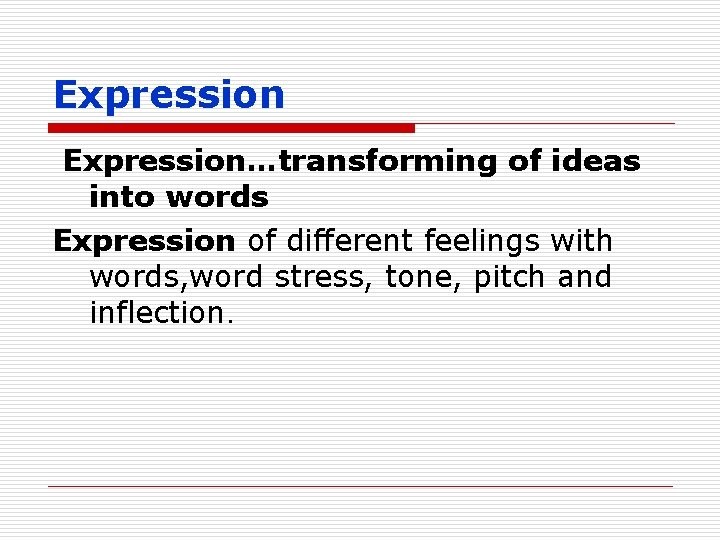 Expression

Expression…transforming of ideas into words

Expression of different feelings with words,word stress, tone, pitch and inflection.